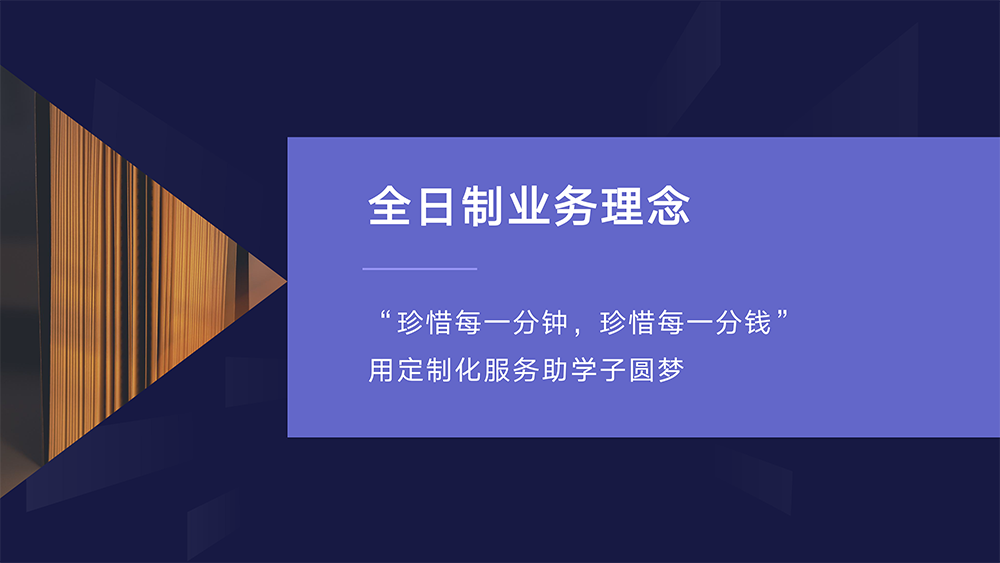 全日制业务理念

“珍惜每一分钟，珍惜每一分钱”
用定制化服务助学子圆梦